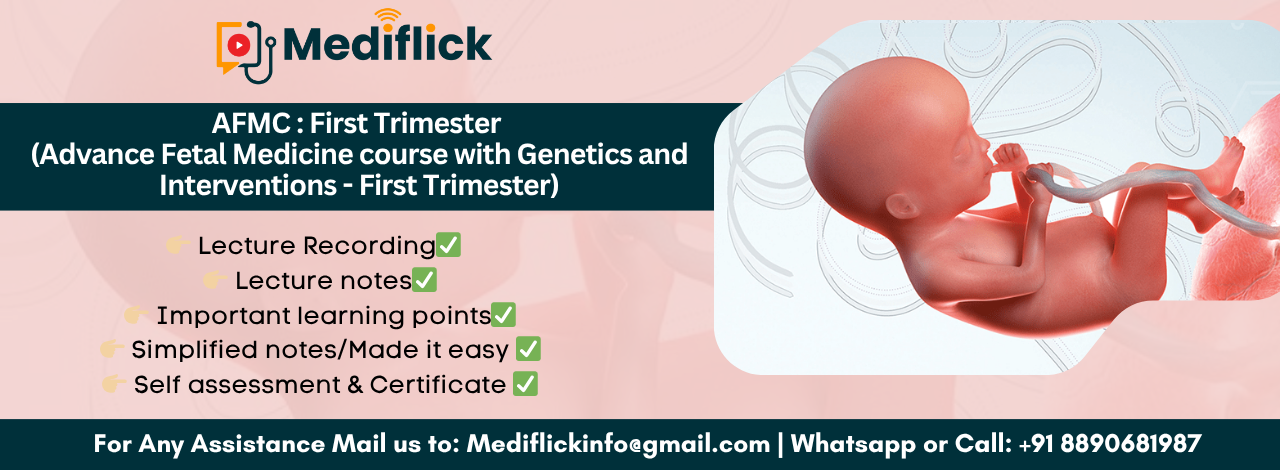 Mediflick

AFMC : First Trimester
(Advance Fetal Medicine course with Genetics and Interventions - First Trimester)

👉 Lecture Recording✅
👉 Lecture notes✅
👉 Important learning points✅
👉 Simplified notes/Made it easy ✅
👉 Self assessment & Certificate ✅

For Any Assistance Mail us to: Mediflickinfo@gmail.com | Whatsapp or Call: +91 8890681987